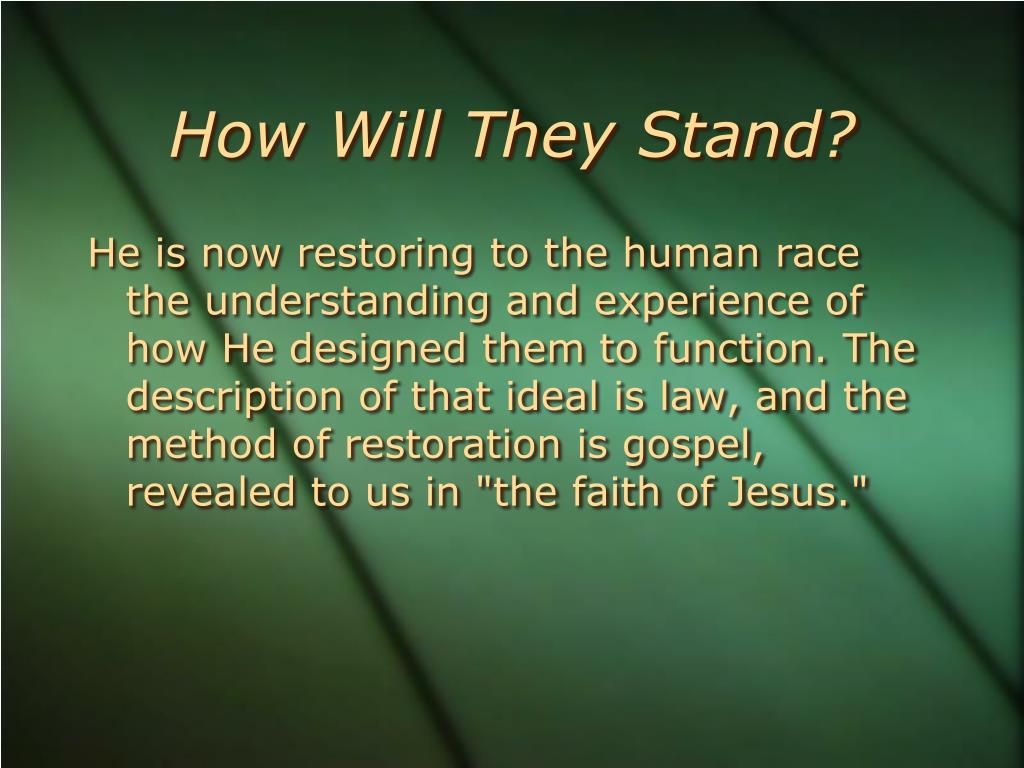 How Will They Stand?

He is now restoring to the human race the understanding and experience of how He designed them to function. The description of that ideal is law, and the method of restoration is gospel, revealed to us in "the faith of Jesus."